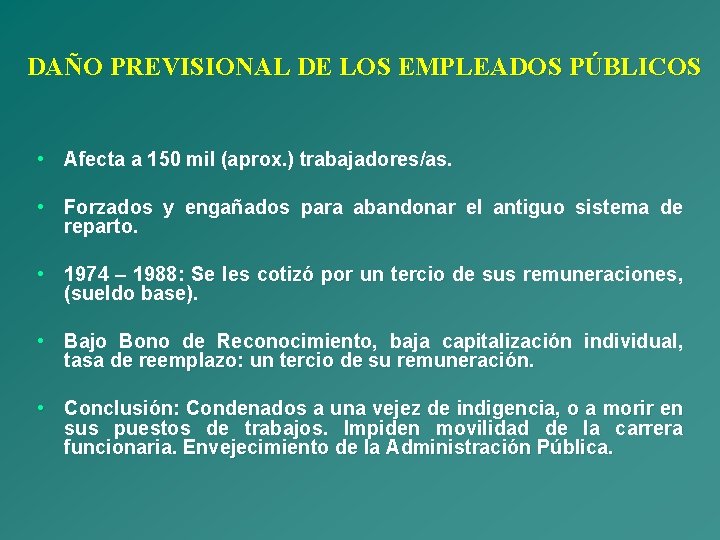 DAÑO PREVISIONAL DE LOS EMPLEADOS PÚBLICOS

• Afecta a 150 mil (aprox.) trabajadores/as.

• Forzados y engañados para abandonar el antiguo sistema de reparto.

• 1974 – 1988: Se les cotizó por un tercio de sus remuneraciones, (sueldo base).

• Bajo Bono de Reconocimiento, baja capitalización individual, tasa de reemplazo: un tercio de su remuneración.

• Conclusión: Condenados a una vejez de indigencia, o a morir en sus puestos de trabajos. Impiden movilidad de la carrera funcionaria. Envejecimiento de la Administración Pública.